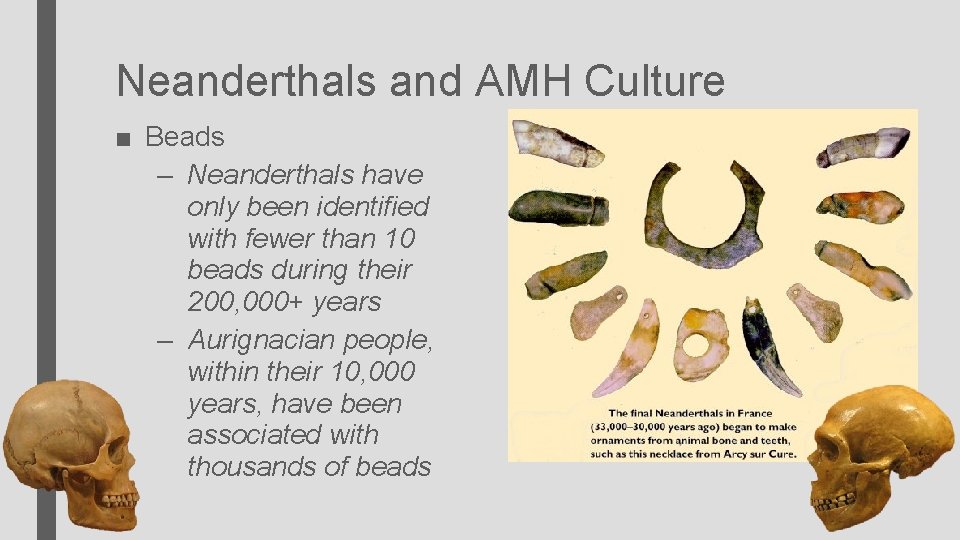 Neanderthals and AMH Culture

■ Beads

– Neanderthals have only been identified with fewer than 10 beads during their 200,000+ years

– Aurignacian people, within their 10,000 years, have been associated with thousands of beads

The final Neanderthals in France (33,000–30,000 years ago) began to make ornaments from animal bone and teeth, such as this necklace from Arcy sur Cure.